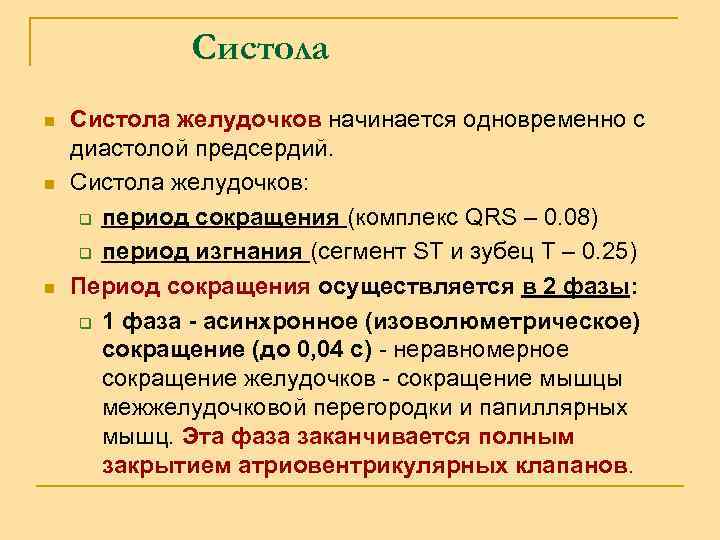 Систола

Систола желудочков начинается одновременно с диастолой предсердий.

Систола желудочков:

период сокращения (комплекс QRS – 0.08)

период изгнания (сегмент ST и зубец T – 0.25)

Период сокращения осуществляется в 2 фазы:

1 фаза - асинхронное (изоволюметрическое) сокращение (до 0,04 с) - неравномерное сокращение желудочков - сокращение мышцы межжелудочковой перегородки и папиллярных мышц. Эта фаза заканчивается полным закрытием атриовентрикулярных клапанов.